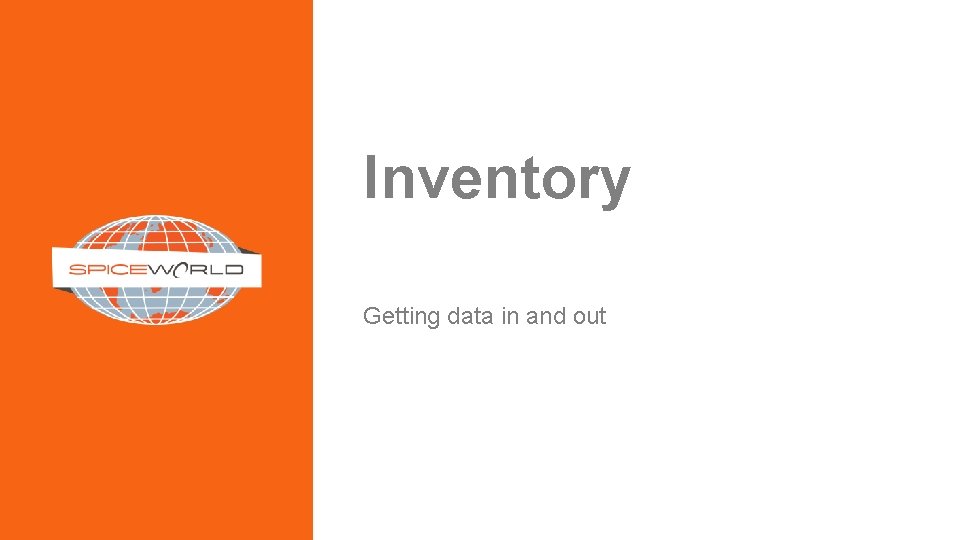 SPICEWORLD

Inventory

Getting data in and out